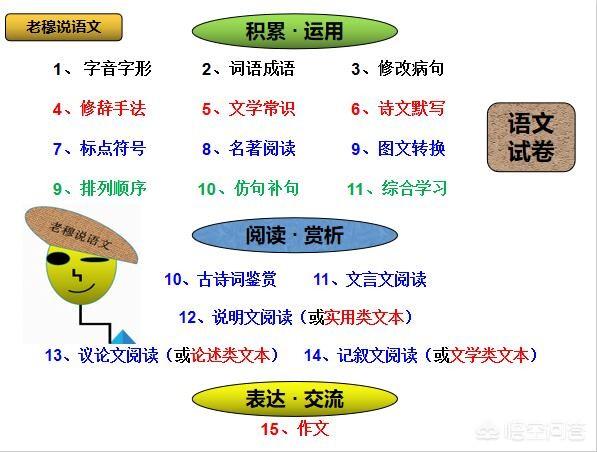 老穆说语文

积累·运用

1、字音字形　2、词语成语　3、修改病句

4、修辞手法　5、文学常识　6、诗文默写

7、标点符号　8、名著阅读　9、图文转换

9、排列顺序　10、仿句补句　11、综合学习

语文试卷

老穆说语文

阅读·赏析

10、古诗词鉴赏　11、文言文阅读

12、说明文阅读（或实用类文本）

13、议论文阅读（或论述类文本）　14、记叙文阅读（或文学类文本）

表达·交流

15、作文

悟空问答